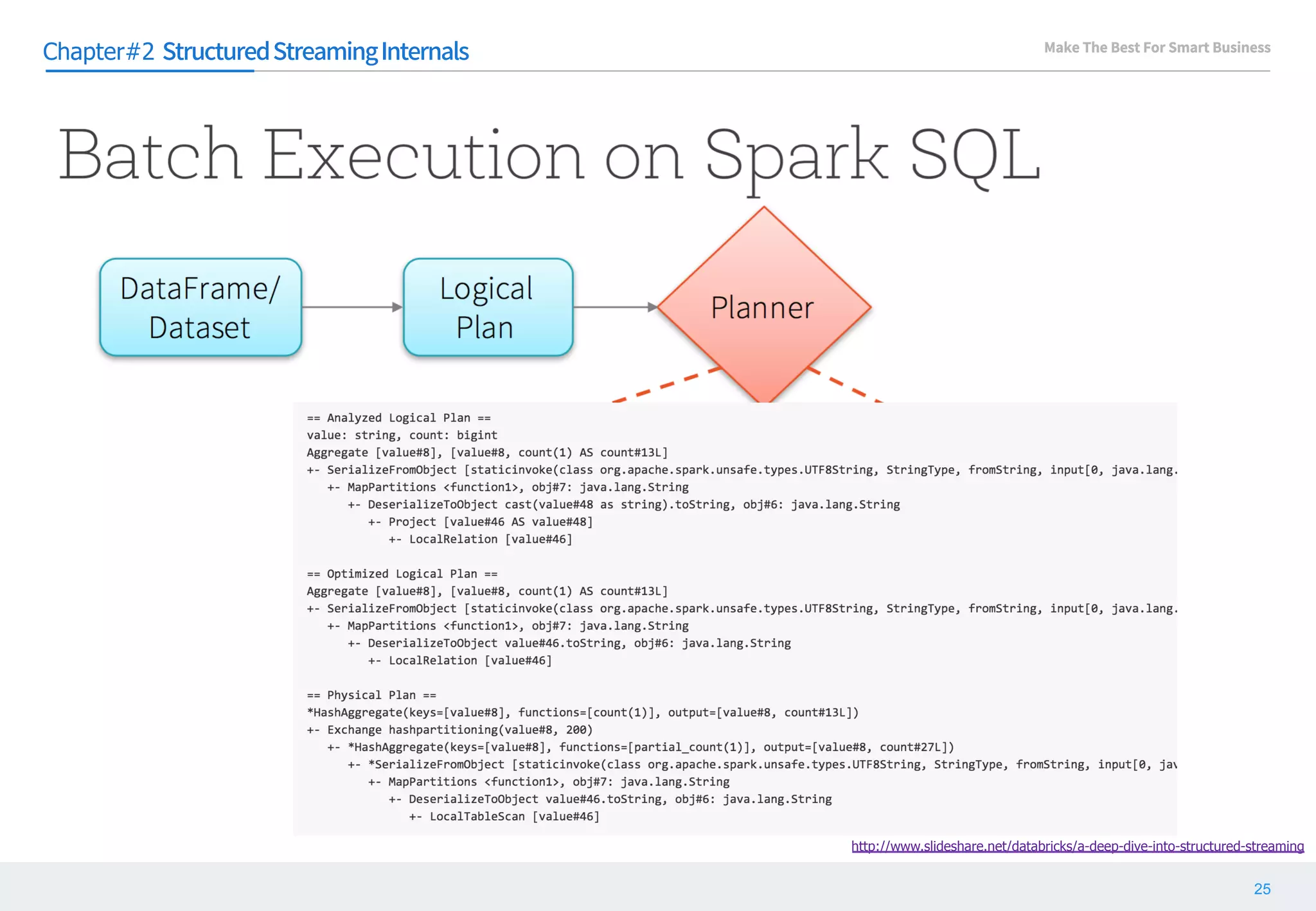 Chapter#2 Structured Streaming Internals

Make The Best For Smart Business

Batch Execution on Spark SQL

DataFrame/ Dataset

Logical Plan

Planner

== Analyzed Logical Plan ==
value: string, count: bigint
Aggregate [value#8], [value#8, count(1) AS count#13L]
+- SerializeFromObject [staticinvoke(class org.apache.spark.unsafe.types.UTF8String, StringType, fromString, input[0, java.lang.
+- MapPartitions <function1>, obj#7: java.lang.String
+- DeserializeToObject cast(value#48 as string).toString, obj#6: java.lang.String
+- Project [value#46 AS value#48]
+- LocalRelation [value#46]

== Optimized Logical Plan ==
Aggregate [value#8], [value#8, count(1) AS count#13L]
+- SerializeFromObject [staticinvoke(class org.apache.spark.unsafe.types.UTF8String, StringType, fromString, input[0, java.lang.
+- MapPartitions <function1>, obj#7: java.lang.String
+- DeserializeToObject value#46.toString, obj#6: java.lang.String
+- LocalRelation [value#46]

== Physical Plan ==
*HashAggregate(keys=[value#8], functions=[count(1)], output=[value#8, count#13L])
+- Exchange hashpartitioning(value#8, 200)
+- *HashAggregate(keys=[value#8], functions=[partial_count(1)], output=[value#8, count#27L])
+- *SerializeFromObject [staticinvoke(class org.apache.spark.unsafe.types.UTF8String, StringType, fromString, input[0, jav
+- MapPartitions <function1>, obj#7: java.lang.String
+- DeserializeToObject value#46.toString, obj#6: java.lang.String
+- LocalTableScan [value#46]

http://www.slideshare.net/databricks/a-deep-dive-into-structured-streaming

25